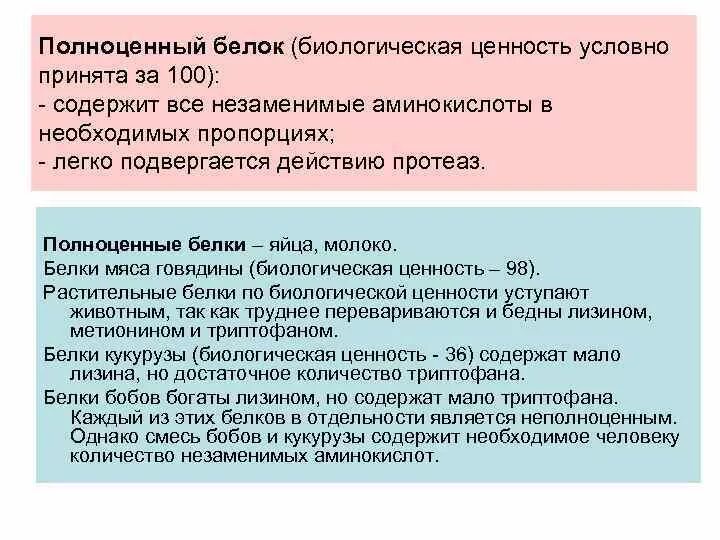 Полноценный белок (биологическая ценность условно принята за 100):
- содержит все незаменимые аминокислоты в необходимых пропорциях;
- легко подвергается действию протеаз.

Полноценные белки – яйца, молоко.

Белки мяса говядины (биологическая ценность – 98).

Растительные белки по биологической ценности уступают животным, так как труднее перевариваются и бедны лизином, метионином и триптофаном.

Белки кукурузы (биологическая ценность - 36) содержат мало лизина, но достаточное количество триптофана.

Белки бобов богаты лизином, но содержат мало триптофана. Каждый из этих белков в отдельности является неполноценным. Однако смесь бобов и кукурузы содержит необходимое человеку количество незаменимых аминокислот.